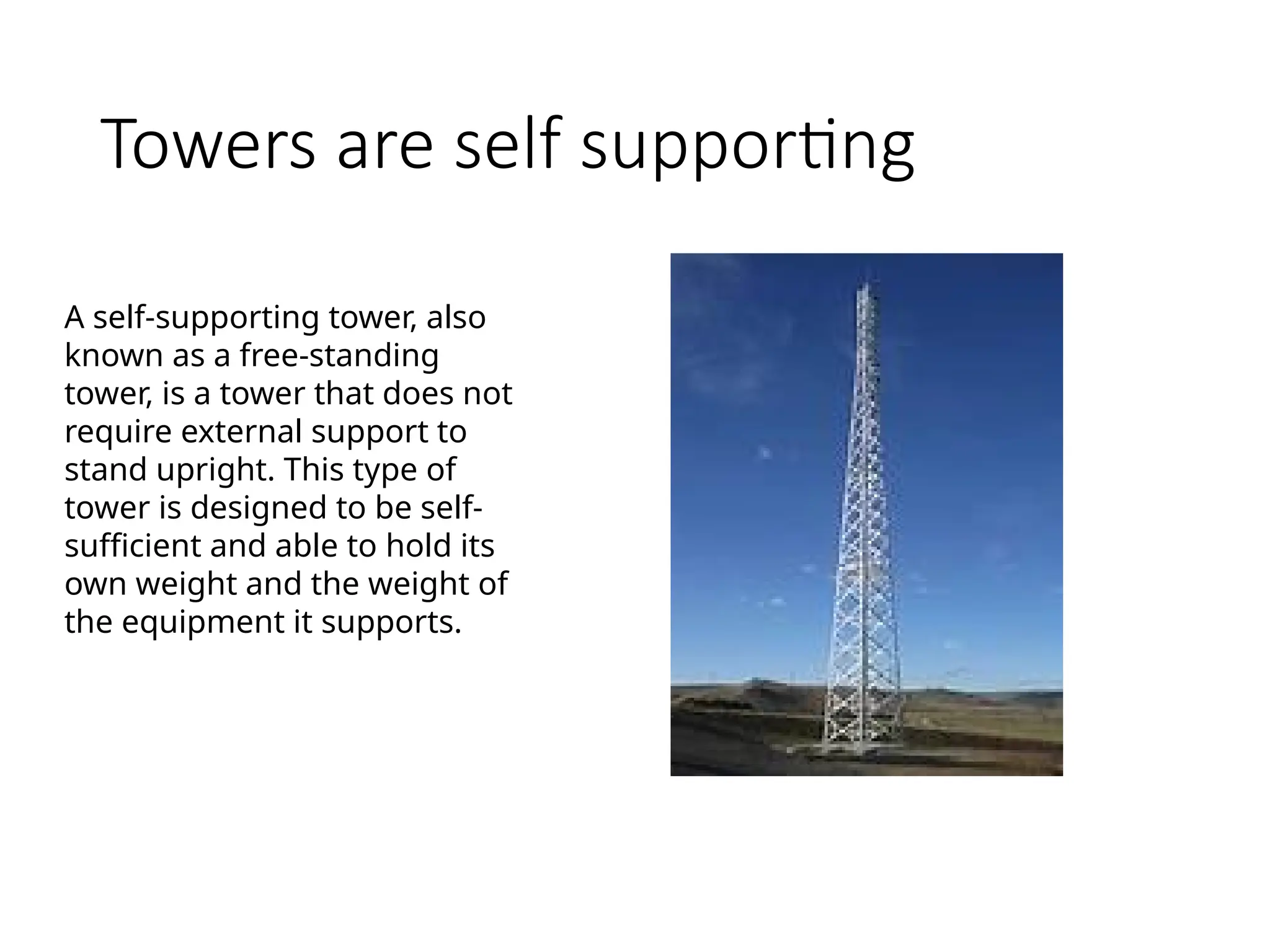 Towers are self supporting

A self-supporting tower, also known as a free-standing tower, is a tower that does not require external support to stand upright. This type of tower is designed to be self-sufficient and able to hold its own weight and the weight of the equipment it supports.